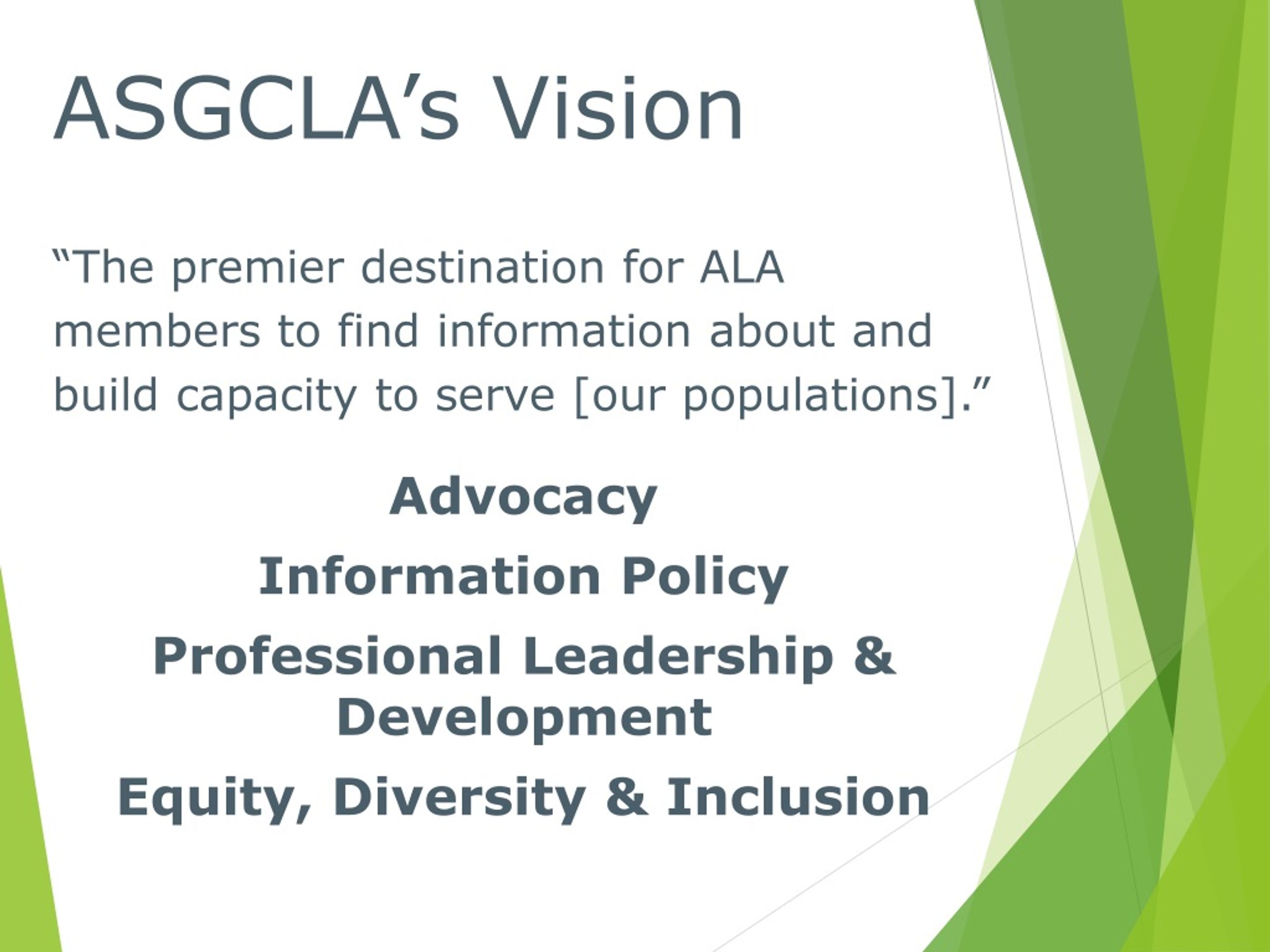 ASGCLA’s Vision

“The premier destination for ALA members to find information about and build capacity to serve [our populations].”

Advocacy

Information Policy

Professional Leadership & Development

Equity, Diversity & Inclusion